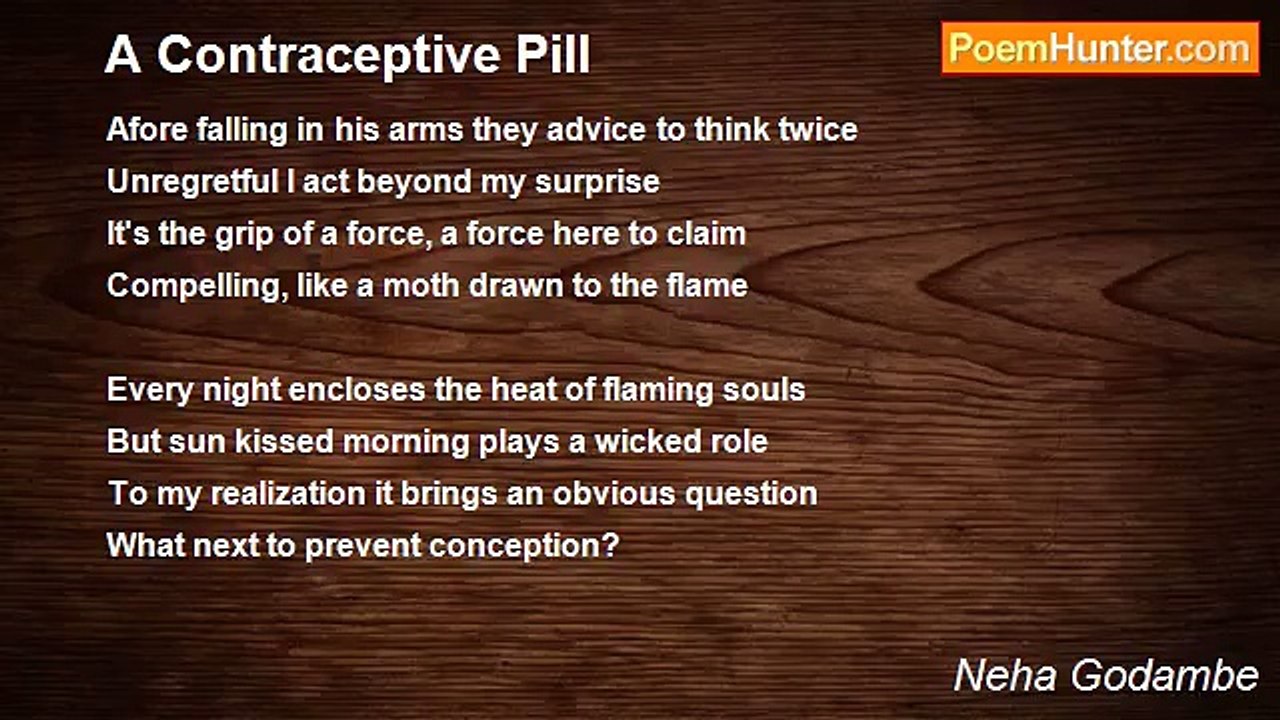 A Contraceptive Pill

PoemHunter.com

Afore falling in his arms they advice to think twice
Unregretful I act beyond my surprise
It's the grip of a force, a force here to claim
Compelling, like a moth drawn to the flame

Every night encloses the heat of flaming souls
But sun kissed morning plays a wicked role
To my realization it brings an obvious question
What next to prevent conception?

Neha Godambe